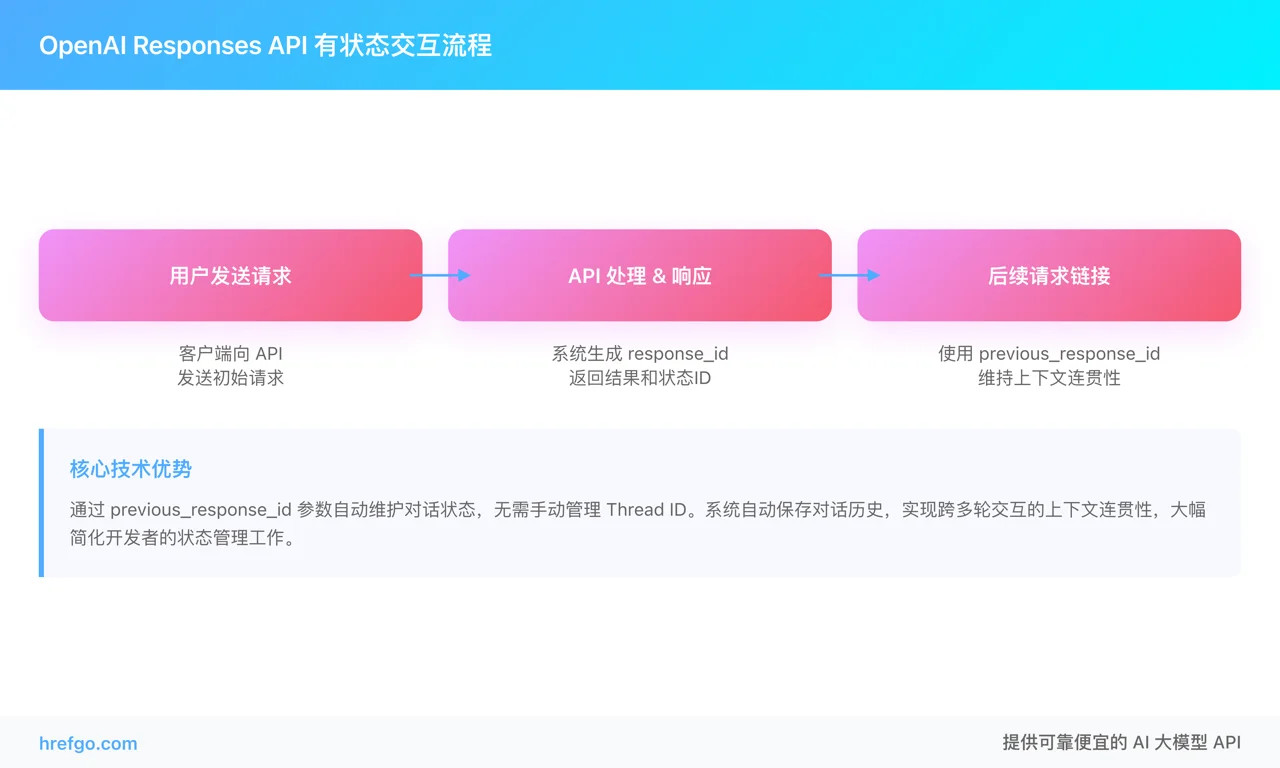 OpenAI Responses API 有状态交互流程

用户发送请求

客户端向 API
发送初始请求

API 处理 & 响应

系统生成 response_id
返回结果和状态ID

后续请求链接

使用 previous_response_id
维持上下文连贯性

核心技术优势

通过 previous_response_id 参数自动维护对话状态，无需手动管理 Thread ID。系统自动保存对话历史，实现跨多轮交互的上下文连贯性，大幅简化开发者的状态管理工作。

hrefgo.com

提供可靠便宜的 AI 大模型 API